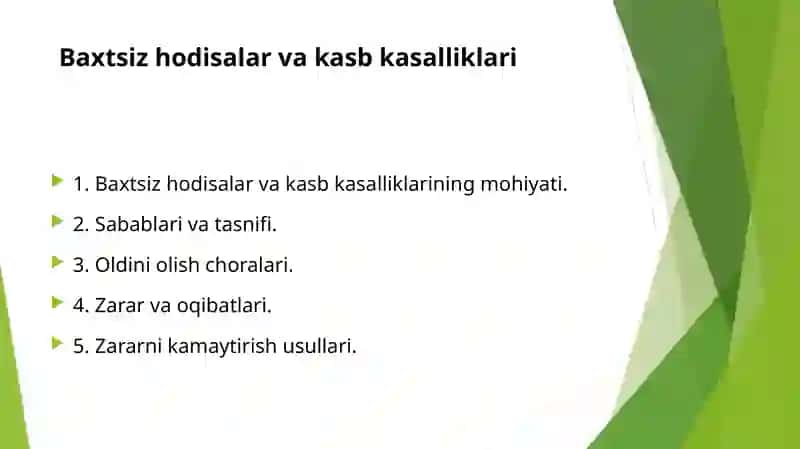 Baxtsiz hodisalar va kasb kasalliklari

1. Baxtsiz hodisalar va kasb kasalliklarining mohiyati.

2. Sabablari va tasnifi.

3. Oldini olish choralari.

4. Zarar va oqibatlari.

5. Zararni kamaytirish usullari.